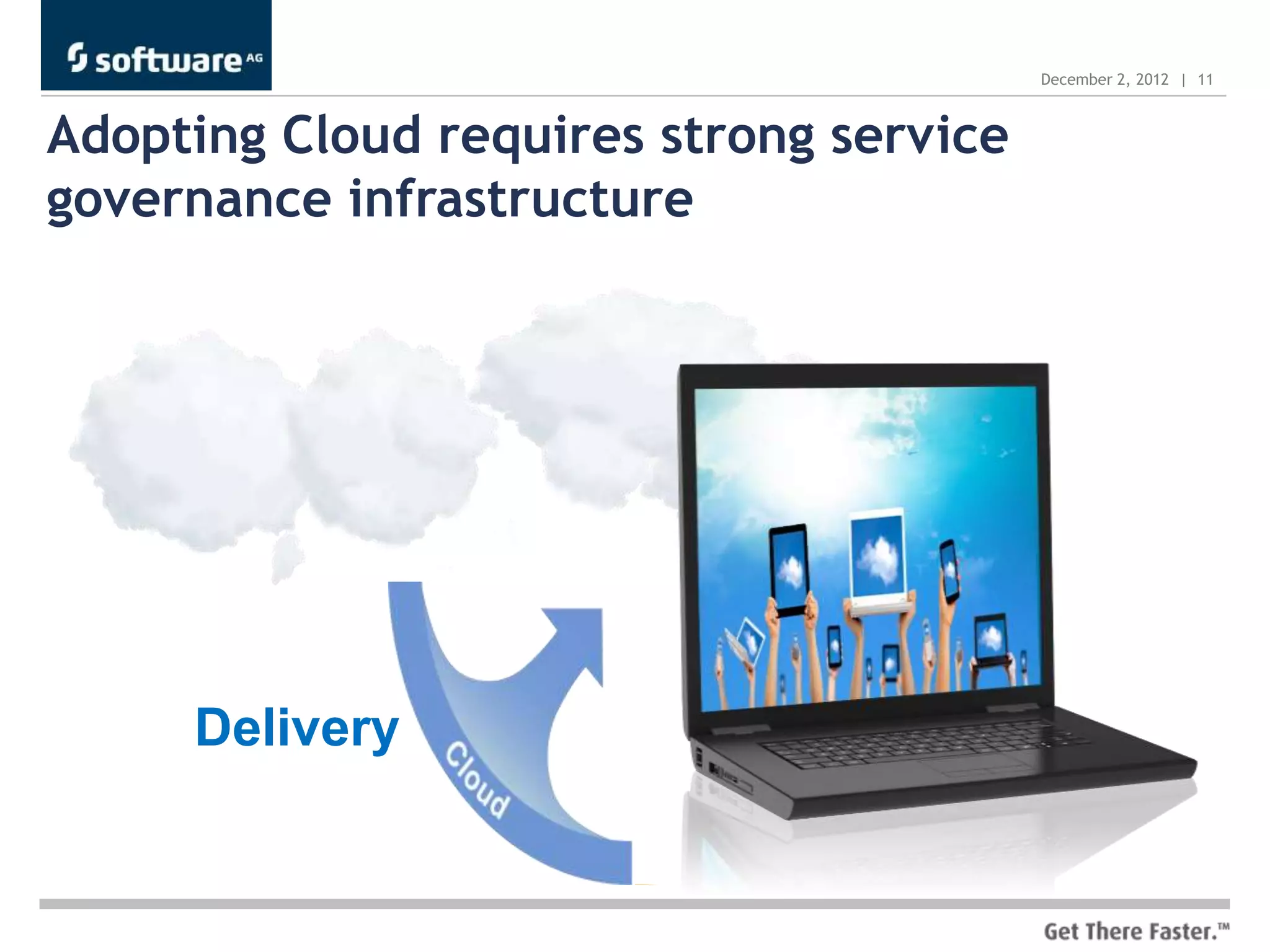 software AG

December 2, 2012 | 11

Adopting Cloud requires strong service governance infrastructure

Delivery

Cloud

Get There Faster.™